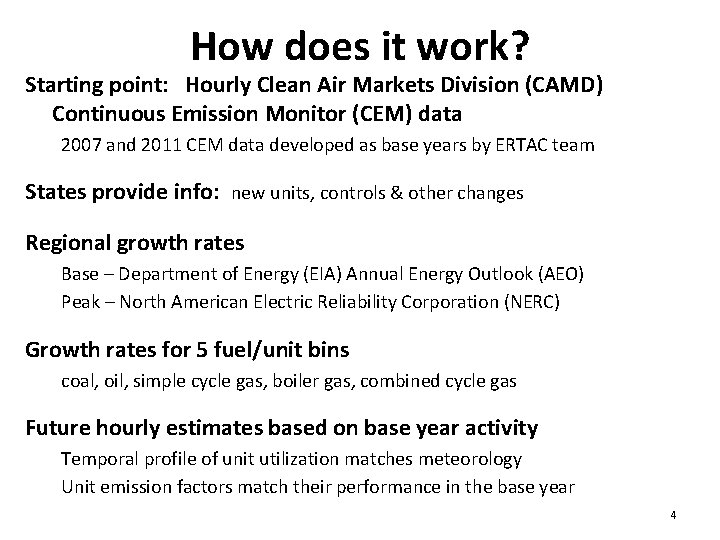 How does it work?

Starting point: Hourly Clean Air Markets Division (CAMD) Continuous Emission Monitor (CEM) data

2007 and 2011 CEM data developed as base years by ERTAC team

States provide info: new units, controls & other changes

Regional growth rates

Base – Department of Energy (EIA) Annual Energy Outlook (AEO)

Peak – North American Electric Reliability Corporation (NERC)

Growth rates for 5 fuel/unit bins

coal, oil, simple cycle gas, boiler gas, combined cycle gas

Future hourly estimates based on base year activity

Temporal profile of unit utilization matches meteorology

Unit emission factors match their performance in the base year

4